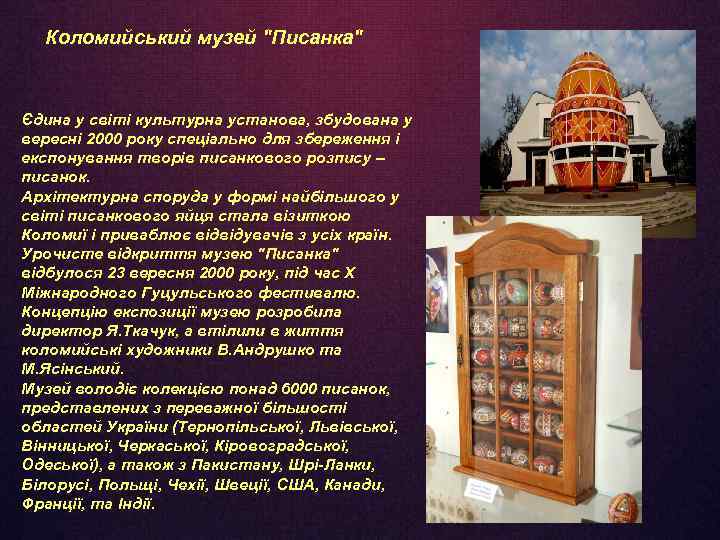 Коломийський музей "Писанка"

Єдина у світі культурна установа, збудована у вересні 2000 року спеціально для збереження і експонування творів писанкового розпису – писанок.
Архітектурна споруда у формі найбільшого у світі писанкового яйця стала візиткою Коломиї і приваблює відвідувачів з усіх країн.
Урочисте відкриття музею "Писанка" відбулося 23 вересня 2000 року, під час X Міжнародного Гуцульського фестивалю.
Концепцію експозиції музею розробила директор Я.Ткачук, а втілили в життя коломийські художники В.Андрушко та М.Ясінський.
Музей володіє колекцією понад 6000 писанок, представлених з переважної більшості областей України (Тернопільської, Львівської, Вінницької, Черкаської, Кіровоградської, Одеської), а також з Пакистану, Шрі-Ланки, Білорусі, Польщі, Чехії, Швеції, США, Канади, Франції, та Індії.